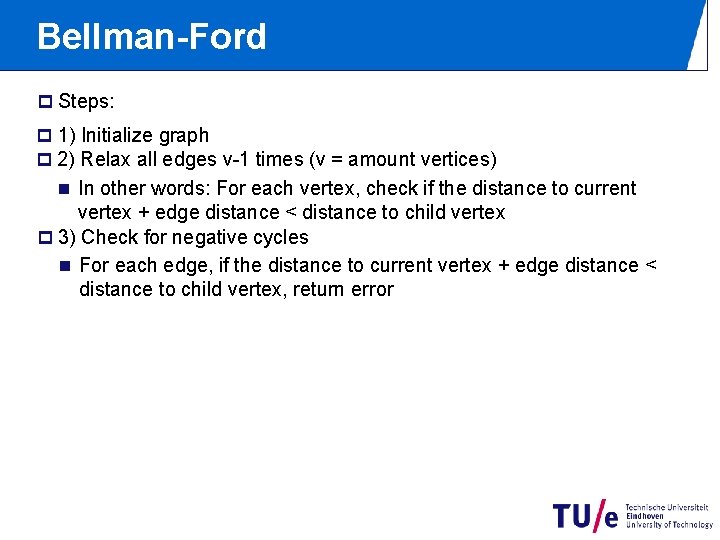 Bellman-Ford

Steps:

1) Initialize graph

2) Relax all edges v-1 times (v = amount vertices)

In other words: For each vertex, check if the distance to current vertex + edge distance < distance to child vertex

3) Check for negative cycles

For each edge, if the distance to current vertex + edge distance < distance to child vertex, return error

TU/e Technische Universiteit Eindhoven University of Technology